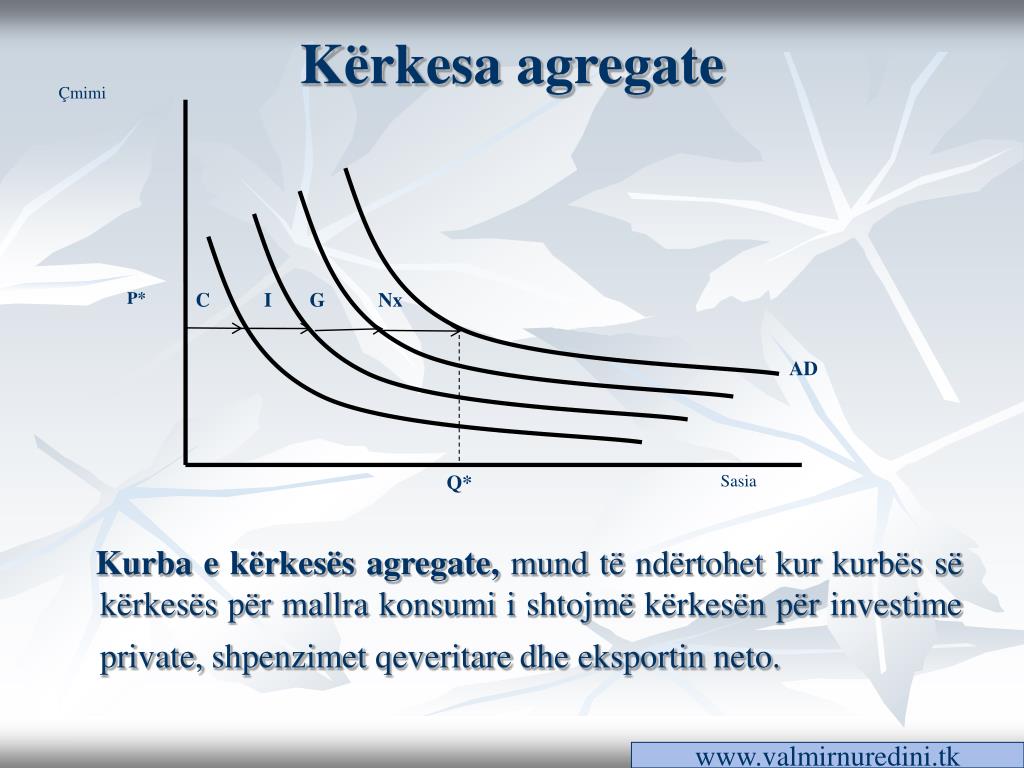 Kërkesa agregate

Çmimi

P*

C I G Nx

AD

Q*

Sasia

Kurba e kërkesës agregate, mund të ndërtohet kur kurbës së kërkesës për mallra konsumi i shtojmë kërkesën për investime private, shpenzimet qeveritare dhe eksportin neto.

www.valmirnuredini.tk